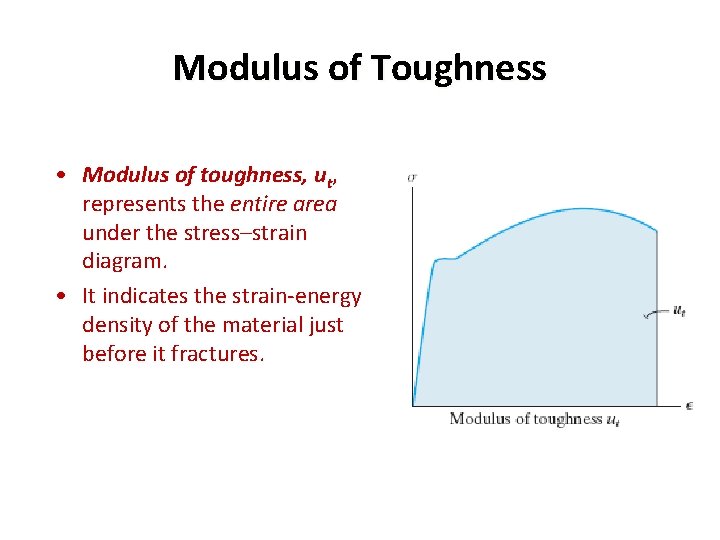 Modulus of Toughness

• Modulus of toughness, $u_t$, represents the entire area under the stress–strain diagram.

• It indicates the strain-energy density of the material just before it fractures.

$\sigma$

$u_t$

$\epsilon$

Modulus of toughness $u_t$